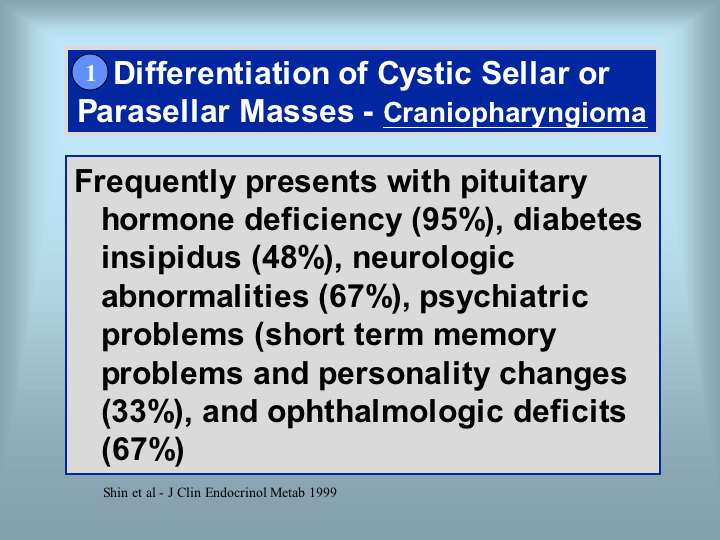 1 Differentiation of Cystic Sellar or Parasellar Masses - Craniopharyngioma

Frequently presents with pituitary hormone deficiency (95%), diabetes insipidus (48%), neurologic abnormalities (67%), psychiatric problems (short term memory problems and personality changes (33%), and ophthalmologic deficits (67%)

Shin et al - J Clin Endocrinol Metab 1999